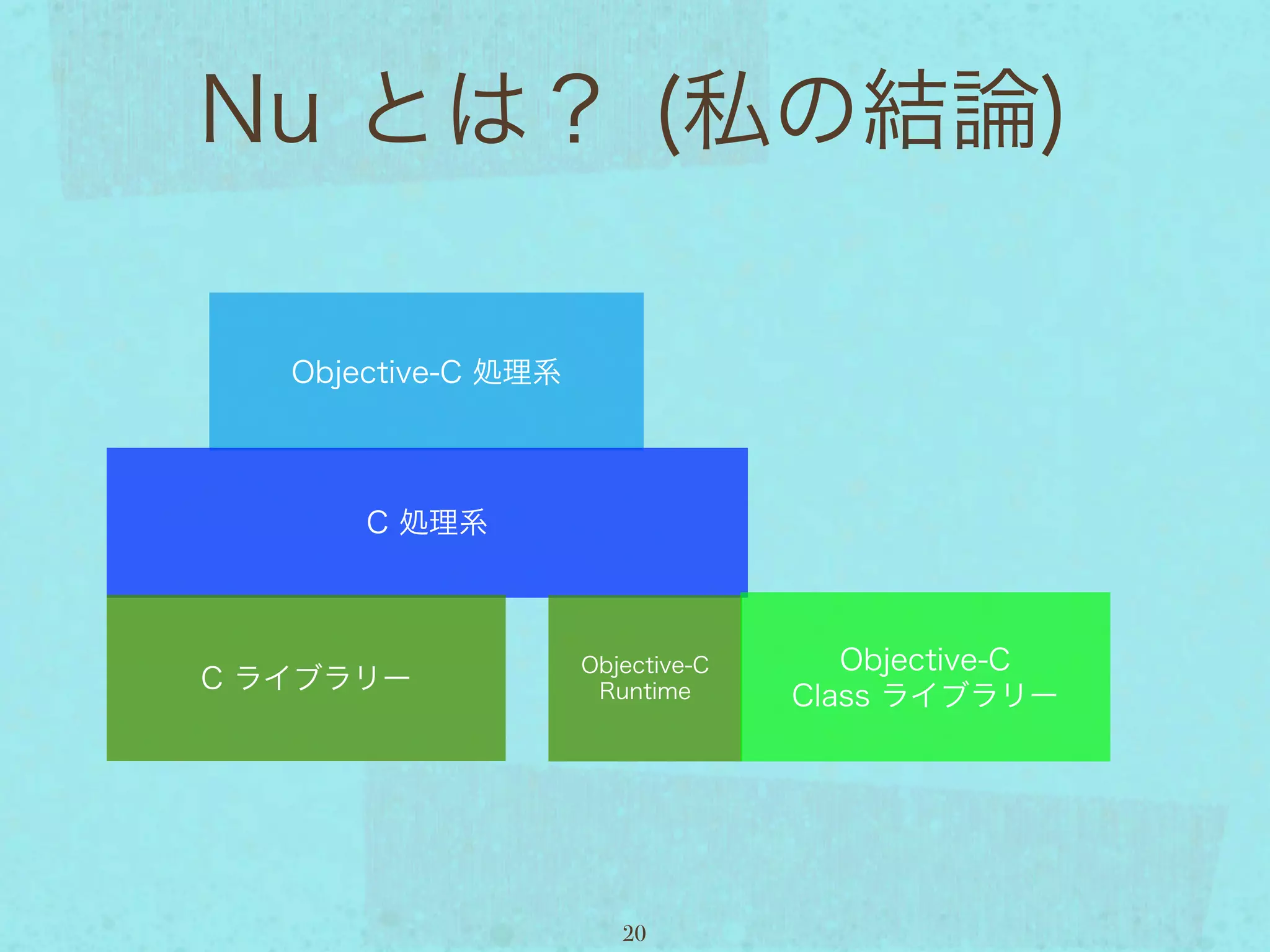 Nu とは？ (私の結論)

Objective-C 処理系

C 処理系

C ライブラリー

Objective-C
Runtime

Objective-C
Class ライブラリー

20